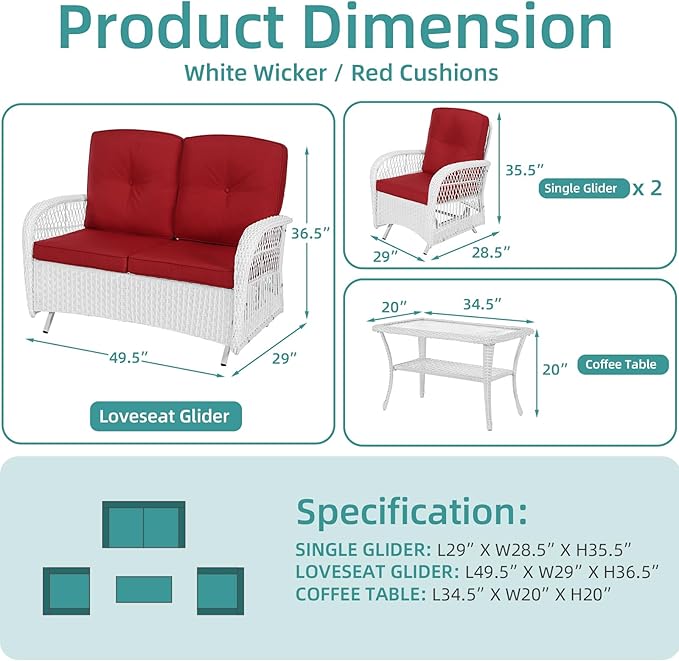 Product Dimension

White Wicker / Red Cushions

36.5”

49.5”

29”

Loveseat Glider

35.5”

Single Glider x 2

29”

28.5”

20”

34.5”

20”

Coffee Table

Specification:

SINGLE GLIDER: L29” X W28.5” X H35.5”
LOVESEAT GLIDER: L49.5” X W29” X H36.5”
COFFEE TABLE: L34.5” X W20” X H20”